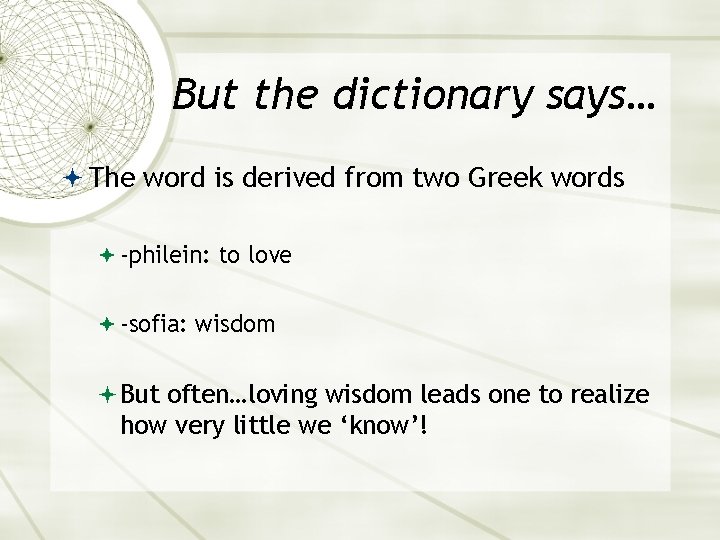 But the dictionary says…

The word is derived from two Greek words

-philein: to love

-sofia: wisdom

But often…loving wisdom leads one to realize how very little we ‘know’!